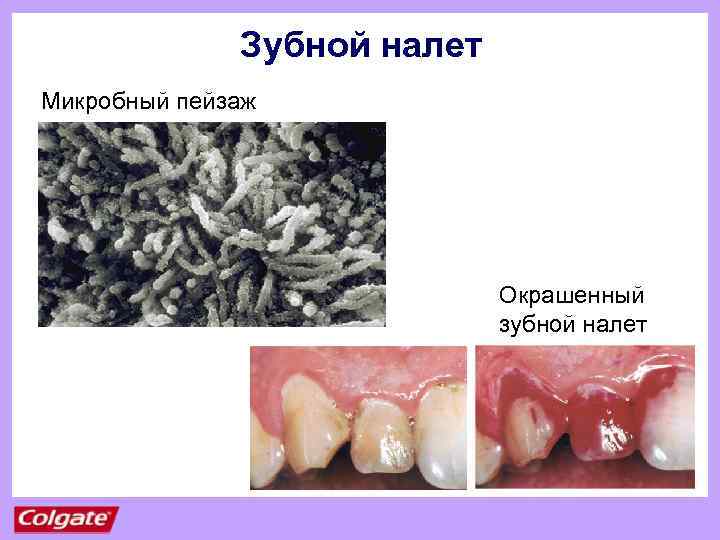 Зубной налет

Микробный пейзаж

Окрашенный зубной налет

Colgate